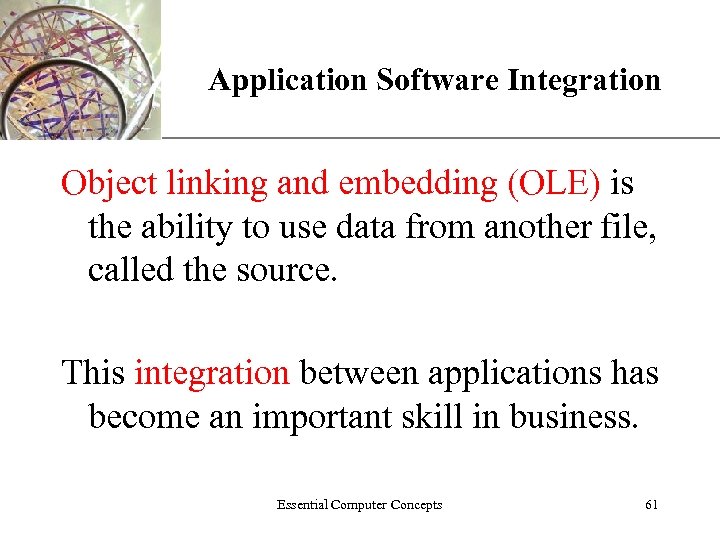 Application Software Integration

Object linking and embedding (OLE) is the ability to use data from another file, called the source.

This integration between applications has become an important skill in business.

Essential Computer Concepts

61